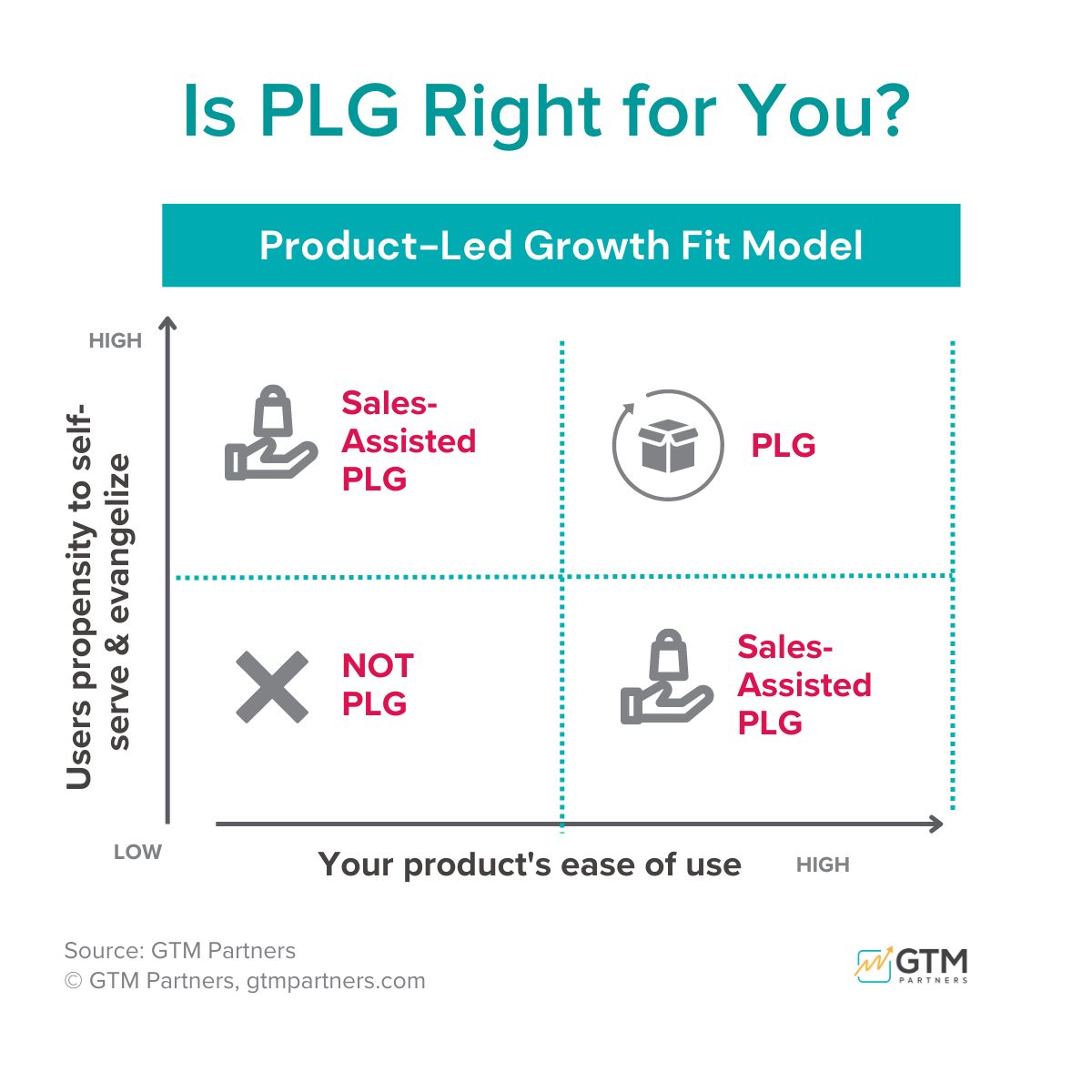 Is PLG Right for You?

Product-Led Growth Fit Model

HIGH

Users propensity to self-serve & evangelize

Sales-Assisted PLG

PLG

NOT PLG

Sales-Assisted PLG

LOW

Your product's ease of use

HIGH

Source: GTM Partners
© GTM Partners, gtmpartners.com

GTM PARTNERS